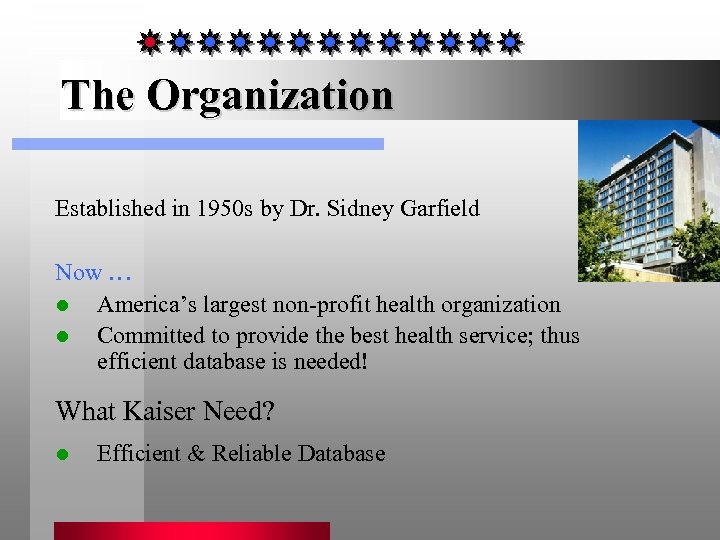 The Organization

Established in 1950s by Dr. Sidney Garfield

Now …

- America’s largest non-profit health organization
- Committed to provide the best health service; thus efficient database is needed!

What Kaiser Need?

- Efficient & Reliable Database